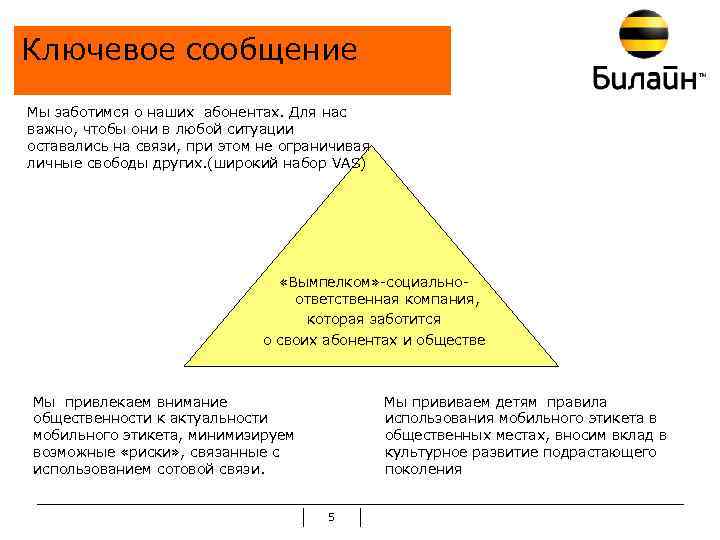 Ключевое сообщение

Билайн™

Мы заботимся о наших абонентах. Для нас важно, чтобы они в любой ситуации оставались на связи, при этом не ограничивая личные свободы других.(широкий набор VAS)

«Вымпелком»-социально-ответственная компания, которая заботится о своих абонентах и обществе

Мы привлекаем внимание общественности к актуальности мобильного этикета, минимизируем возможные «риски», связанные с использованием сотовой связи.

Мы прививаем детям правила использования мобильного этикета в общественных местах, вносим вклад в культурное развитие подрастающего поколения

5